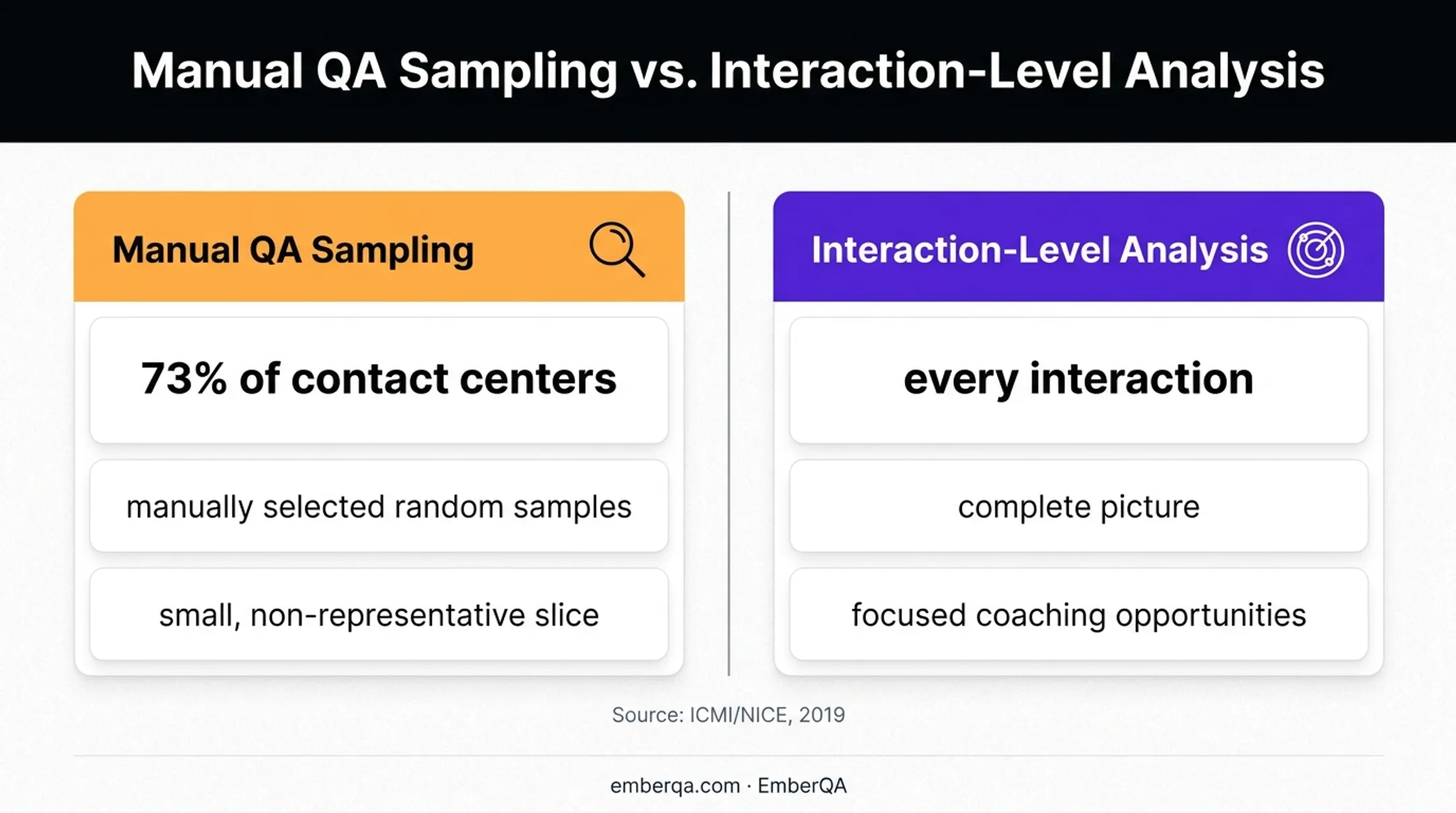 Manual QA Sampling vs. Interaction-Level Analysis

Manual QA Sampling

73% of contact centers

manually selected random samples

small, non-representative slice

Interaction-Level Analysis

every interaction

complete picture

focused coaching opportunities

Source: ICMI/NICE, 2019

emberqa.com · EmberQA